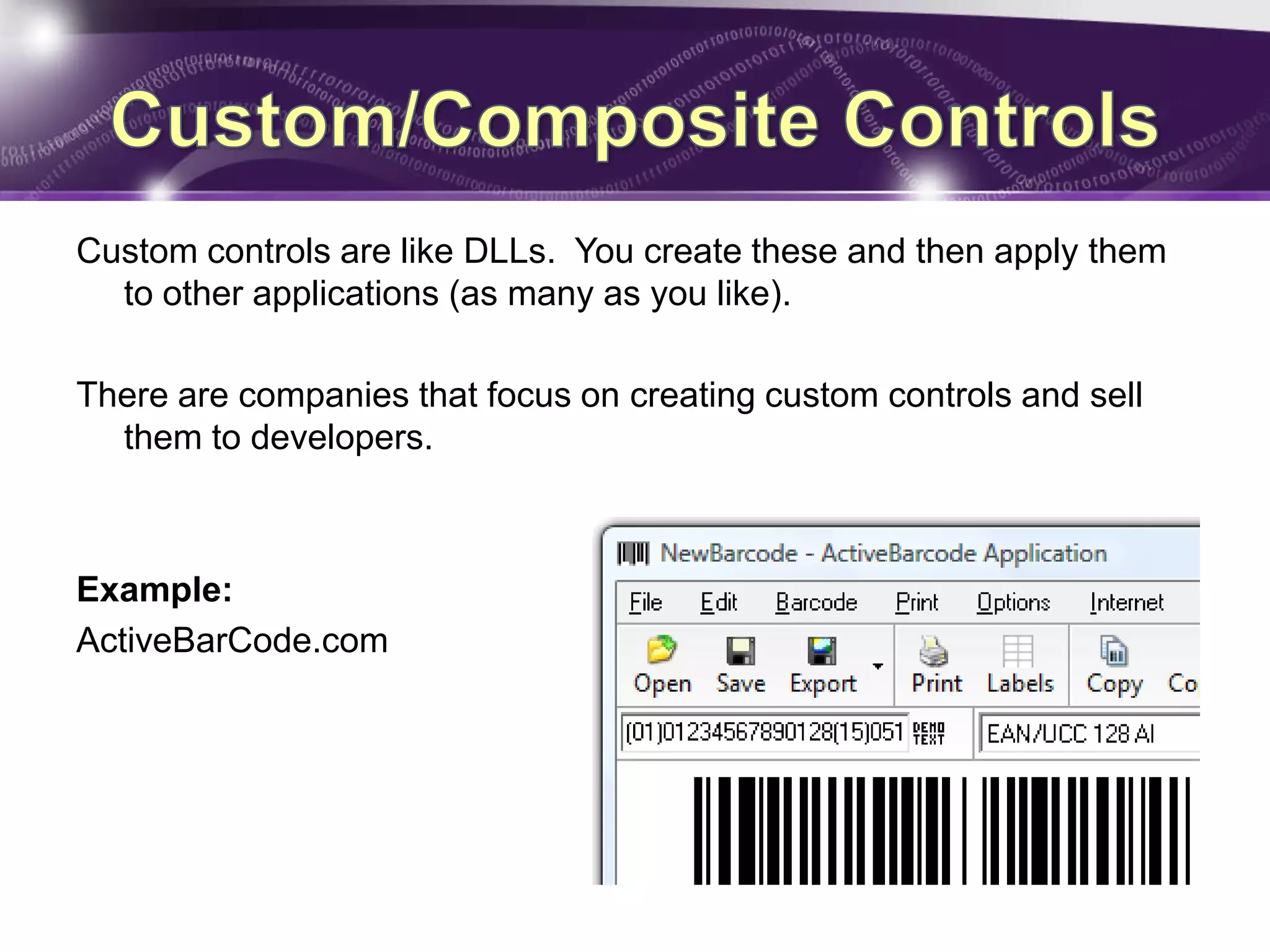 Custom/Composite Controls

Custom controls are like DLLs. You create these and then apply them to other applications (as many as you like).

There are companies that focus on creating custom controls and sell them to developers.

Example:
ActiveBarCode.com

NewBarcode - ActiveBarcode Application

File Edit Barcode Print Options Internet

Open Save Export Print Labels Copy Co

(01)01234567890128(15)051 DEMO TEXT

EAN/UCC 128 AI